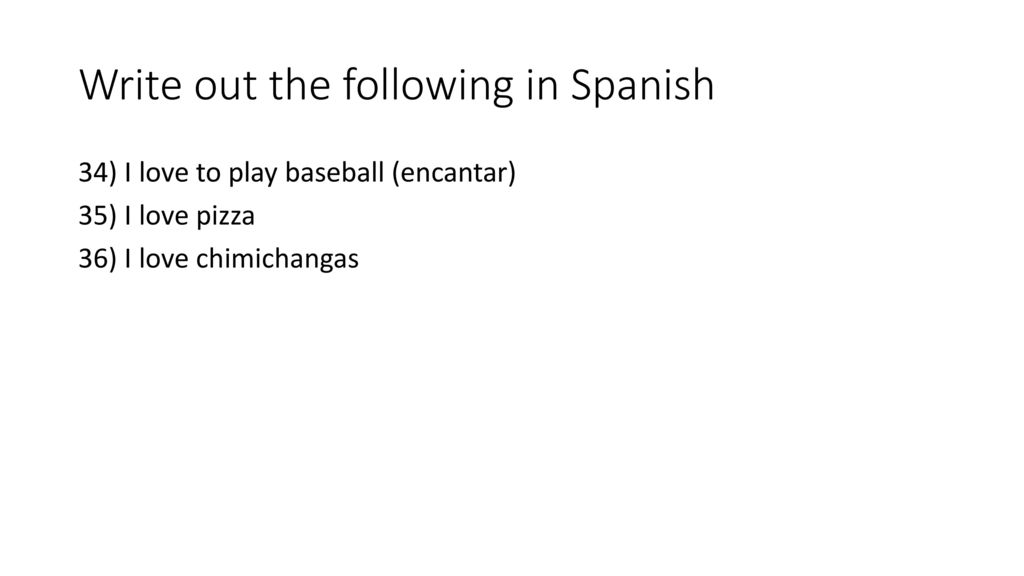 Write out the following in Spanish

34) I love to play baseball (encantar)

35) I love pizza

36) I love chimichangas